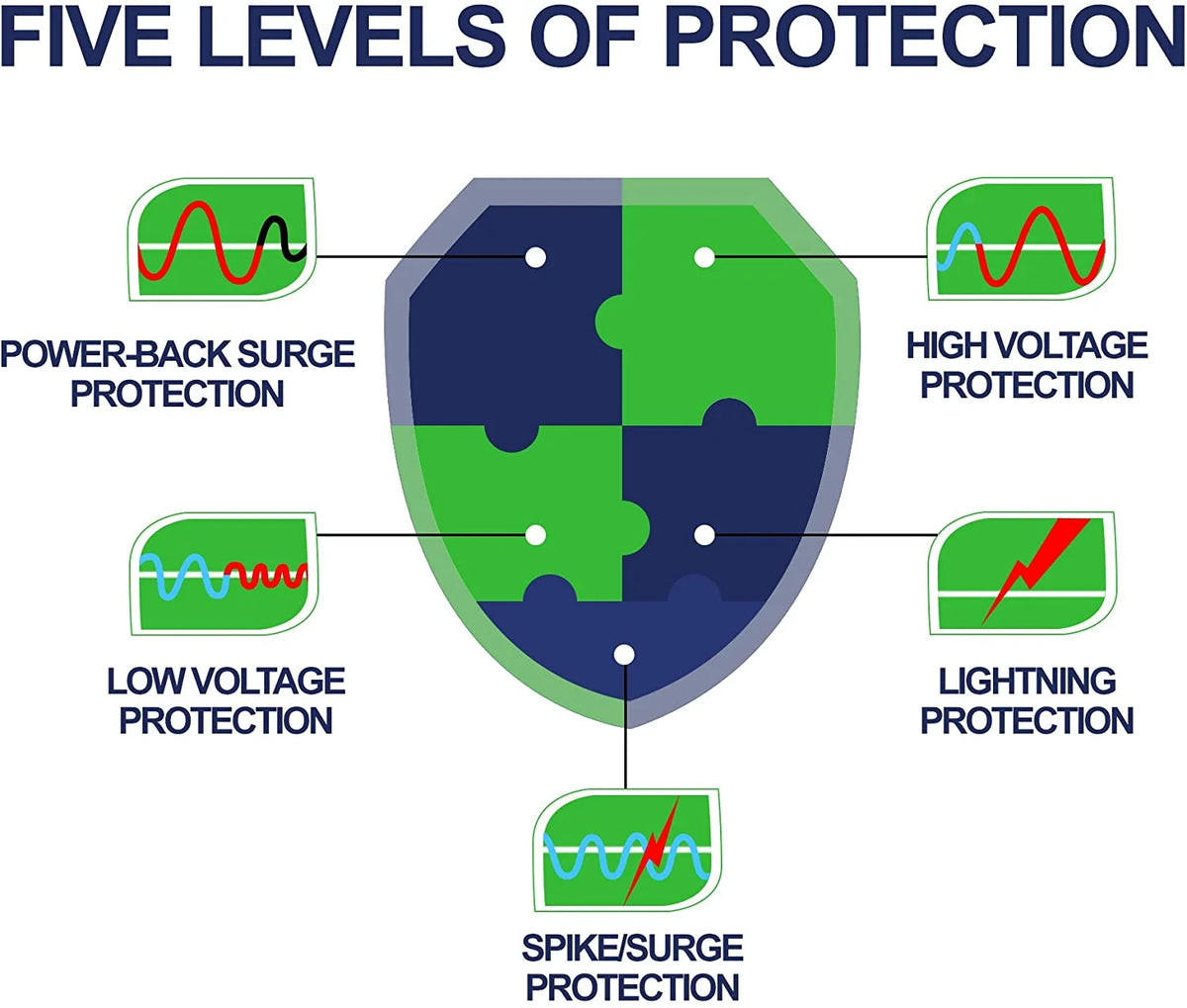 FIVE LEVELS OF PROTECTION

POWER-BACK SURGE PROTECTION

HIGH VOLTAGE PROTECTION

LOW VOLTAGE PROTECTION

LIGHTNING PROTECTION

SPIKE/SURGE PROTECTION